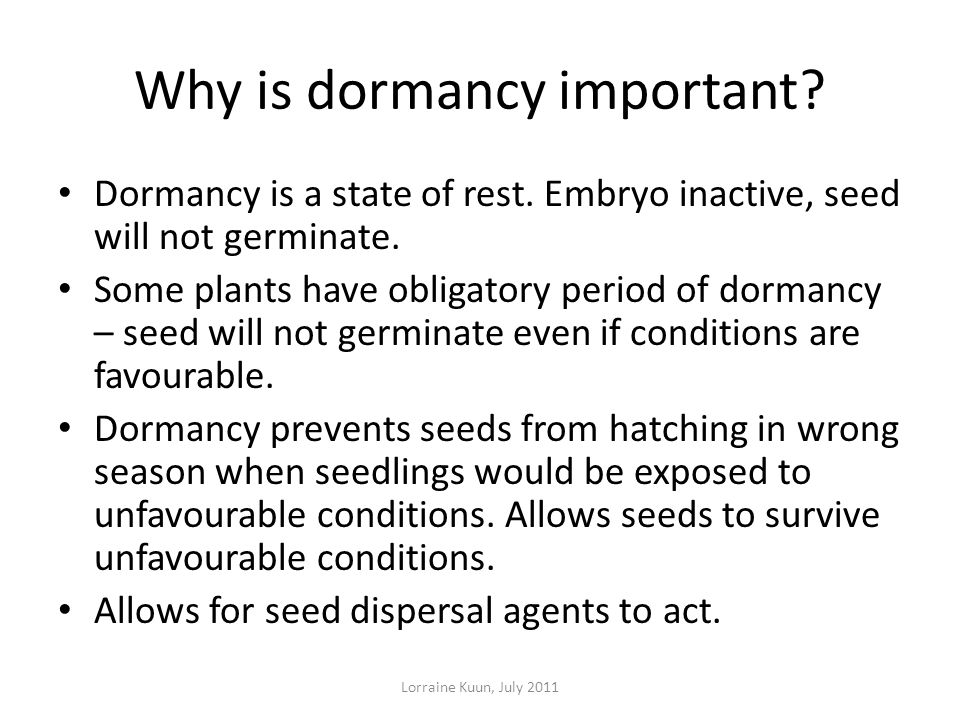 Why is dormancy important?

• Dormancy is a state of rest. Embryo inactive, seed will not germinate.
• Some plants have obligatory period of dormancy – seed will not germinate even if conditions are favourable.
• Dormancy prevents seeds from hatching in wrong season when seedlings would be exposed to unfavourable conditions. Allows seeds to survive unfavourable conditions.
• Allows for seed dispersal agents to act.

Lorraine Kuun, July 2011